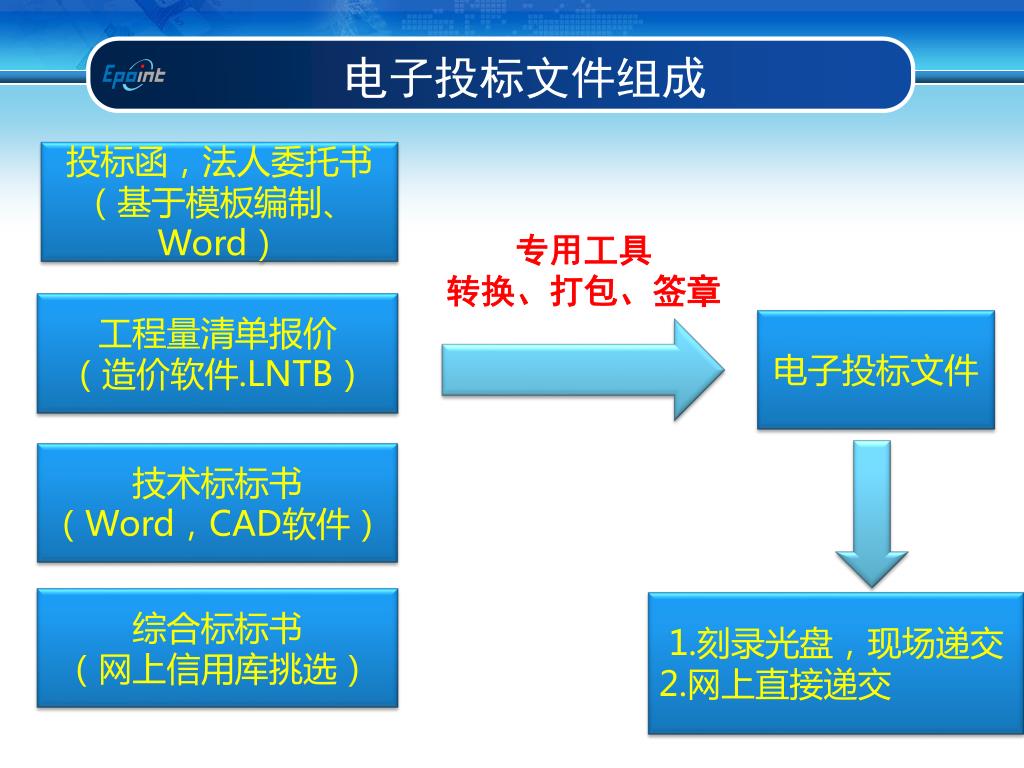 Epoint

电子投标文件组成

投标函，法人委托书（基于模板编制、Word）

工程量清单报价（造价软件.LNTB）

技术标标书（Word，CAD软件）

综合标标书（网上信用库挑选）

专用工具
转换、打包、签章

电子投标文件

1.刻录光盘，现场递交
2.网上直接递交